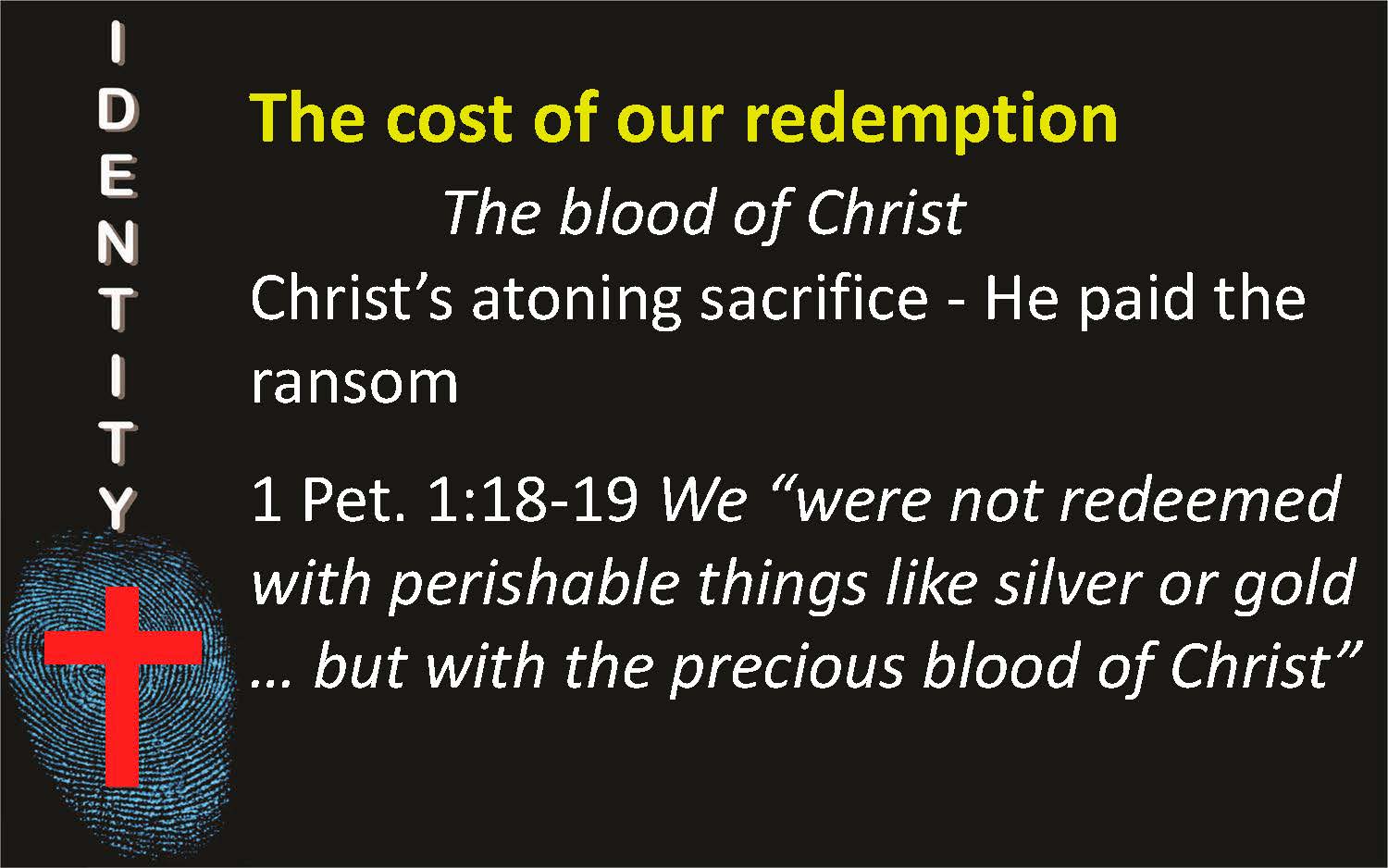 IDENTITY

The cost of our redemption

The blood of Christ

Christ’s atoning sacrifice - He paid the ransom

1 Pet. 1:18-19 We “were not redeemed with perishable things like silver or gold … but with the precious blood of Christ”